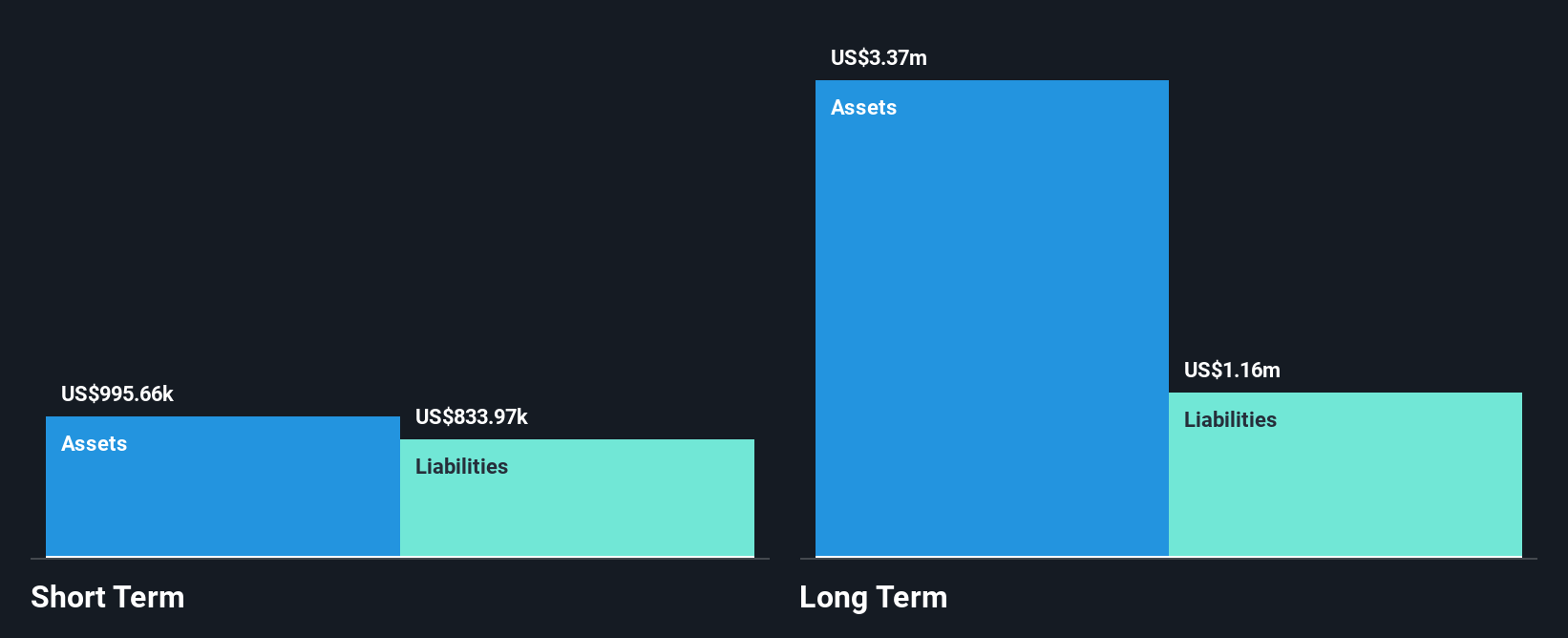 US$995.66k
Assets
US$833.97k
Liabilities
Short Term

US$3.37m
Assets
US$1.16m
Liabilities
Long Term